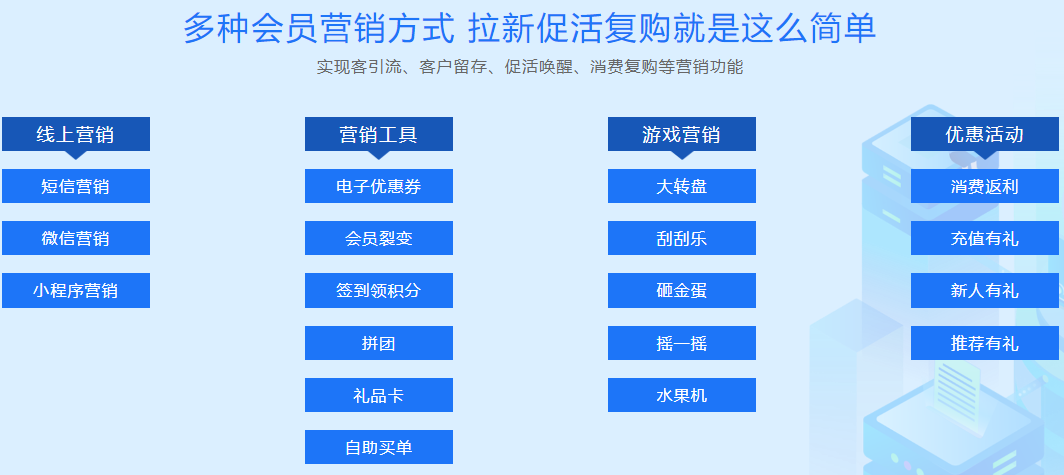 多种会员营销方式 拉新促活复购就是这么简单

实现客引流、客户留存、促活唤醒、消费复购等营销功能

线上营销

短信营销

微信营销

小程序营销

营销工具

电子优惠券

会员裂变

签到领积分

拼团

礼品卡

自助买单

游戏营销

大转盘

刮刮乐

砸金蛋

摇一摇

水果机

优惠活动

消费返利

充值有礼

新人有礼

推荐有礼